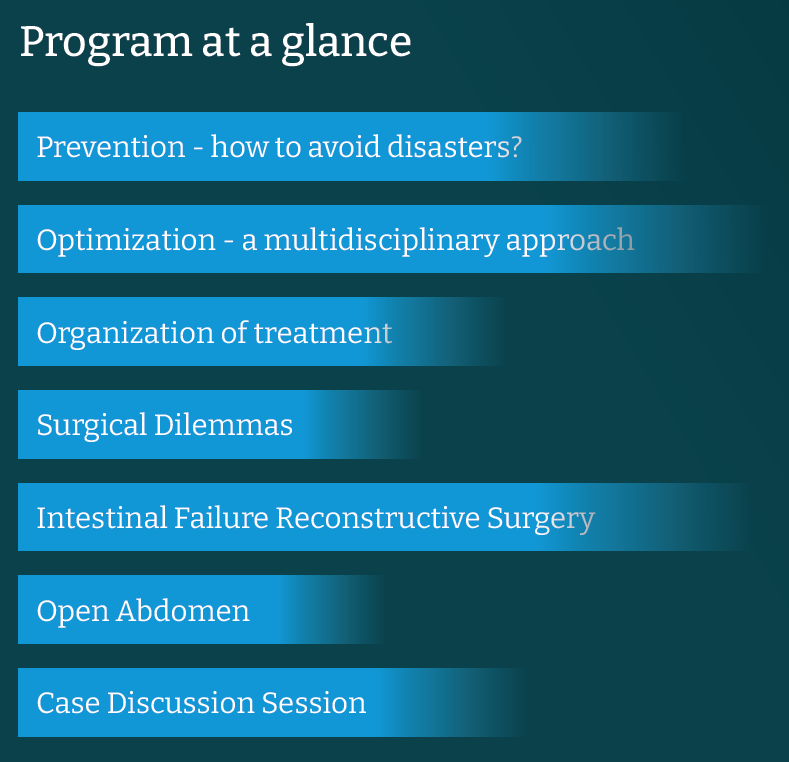 Program at a glance

Prevention - how to avoid disasters?

Optimization - a multidisciplinary approach

Organization of treatment

Surgical Dilemmas

Intestinal Failure Reconstructive Surgery

Open Abdomen

Case Discussion Session